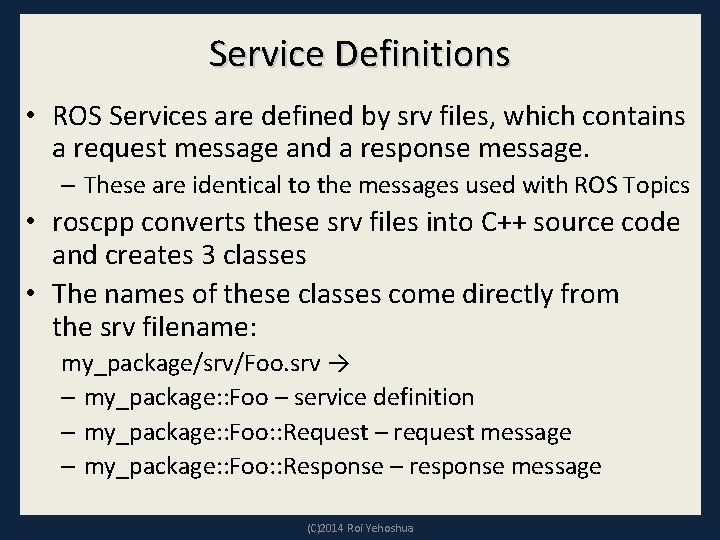 Service Definitions

• ROS Services are defined by srv files, which contains a request message and a response message.
– These are identical to the messages used with ROS Topics

• roscpp converts these srv files into C++ source code and creates 3 classes

• The names of these classes come directly from the srv filename:
my_package/srv/Foo.srv →
– my_package::Foo – service definition
– my_package::Foo::Request – request message
– my_package::Foo::Response – response message

(C)2014 Roi Yehoshua